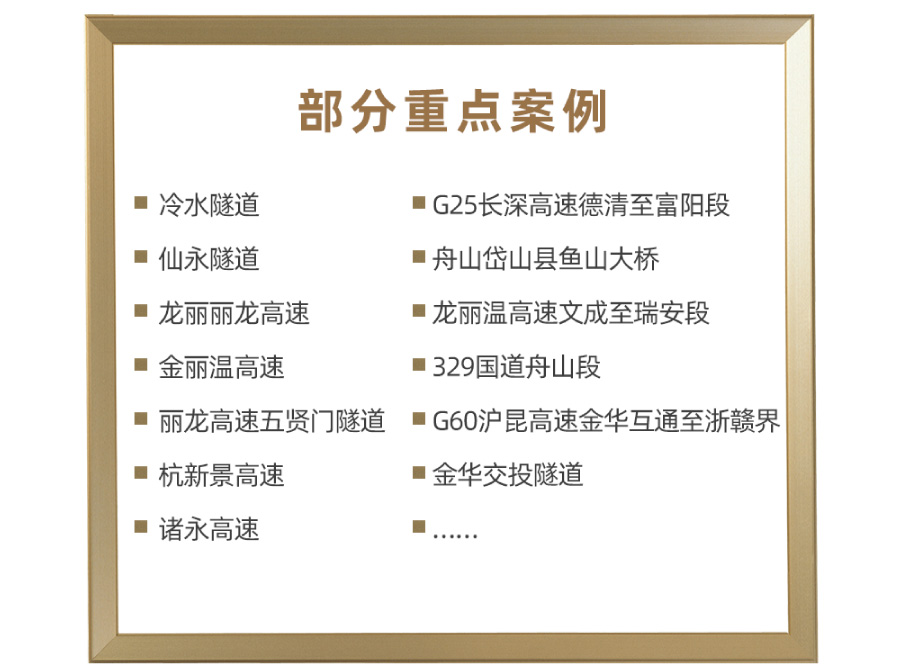 部分重点案例

■ 冷水隧道
■ 仙永隧道
■ 龙丽丽龙高速
■ 金丽温高速
■ 丽龙高速五贤门隧道
■ 杭新景高速
■ 诸永高速

■ G25长深高速德清至富阳段
■ 舟山岱山县鱼山大桥
■ 龙丽温高速文成至瑞安段
■ 329国道舟山段
■ G60沪昆高速金华互通至浙赣界
■ 金华交投隧道
■ ……